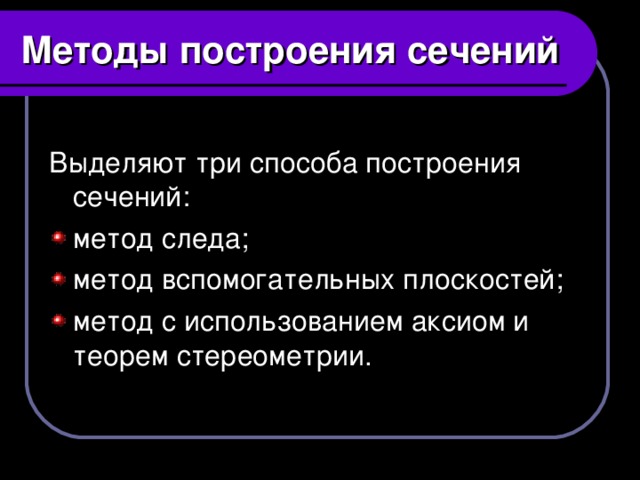 Методы построения сечений

Выделяют три способа построения сечений:

- метод следа;
- метод вспомогательных плоскостей;
- метод с использованием аксиом и теорем стереометрии.